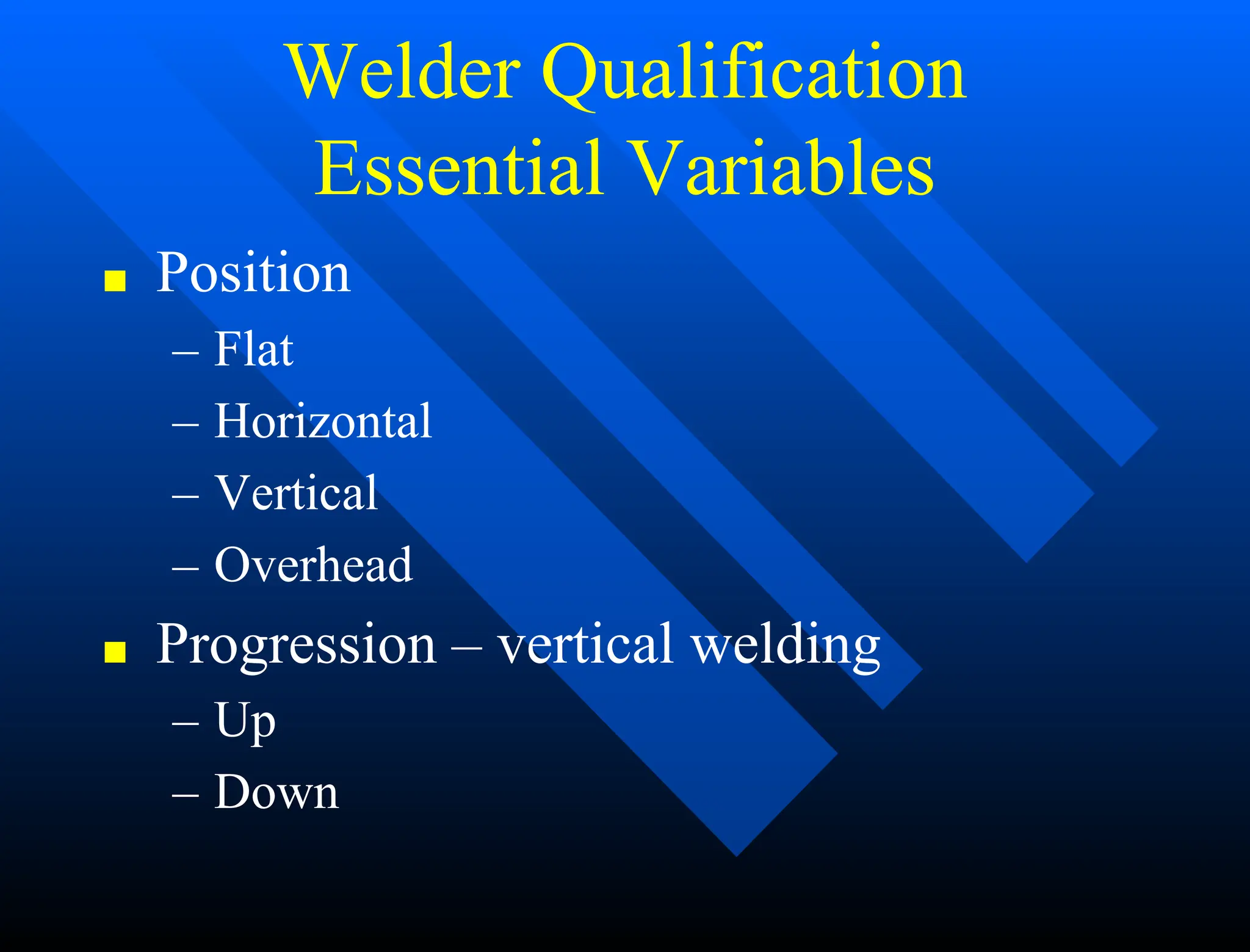 Welder Qualification
Essential Variables

■ Position
– Flat
– Horizontal
– Vertical
– Overhead

■ Progression – vertical welding
– Up
– Down